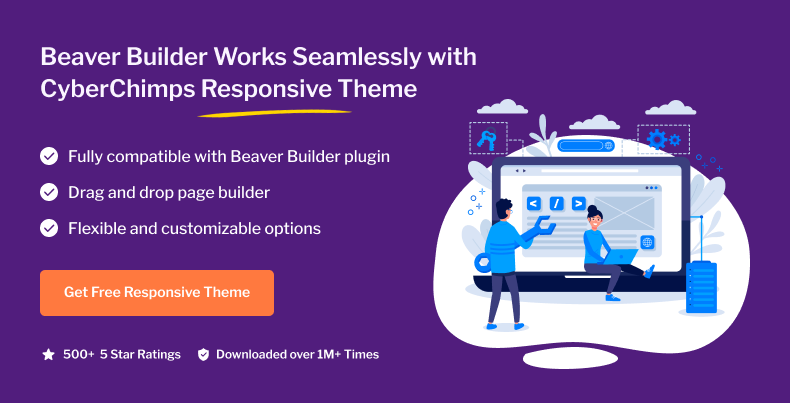 Beaver Builder Works Seamlessly with CyberChimps Responsive Theme

Fully compatible with Beaver Builder plugin

Drag and drop page builder

Flexible and customizable options

Get Free Responsive Theme

500+ 5 Star Ratings

Downloaded over 1M+ Times

< / >